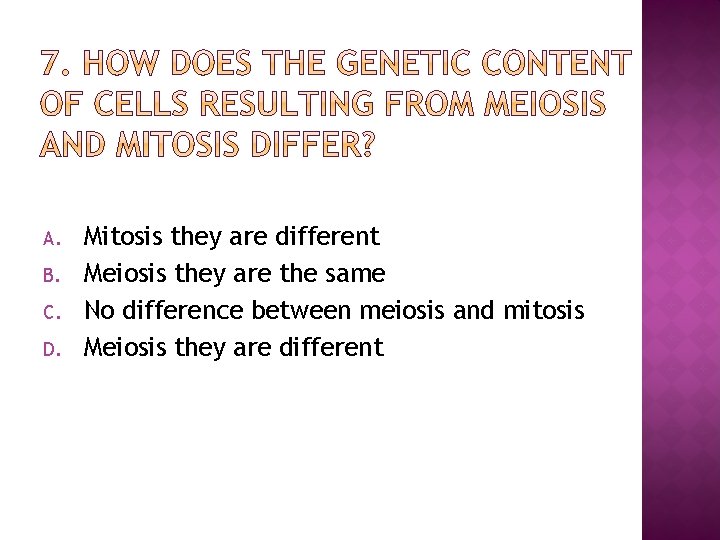 7. HOW DOES THE GENETIC CONTENT OF CELLS RESULTING FROM MEIOSIS AND MITOSIS DIFFER?

A. Mitosis they are different
B. Meiosis they are the same
C. No difference between meiosis and mitosis
D. Meiosis they are different